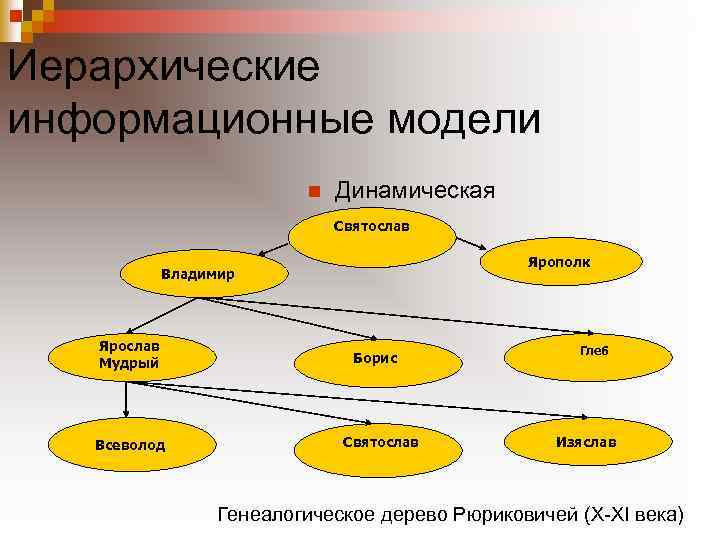 Иерархические информационные модели

Динамическая

Святослав

Владимир

Ярополк

Ярослав Мудрый

Борис

Глеб

Всеволод

Святослав

Изяслав

Генеалогическое дерево Рюриковичей (X-XI века)